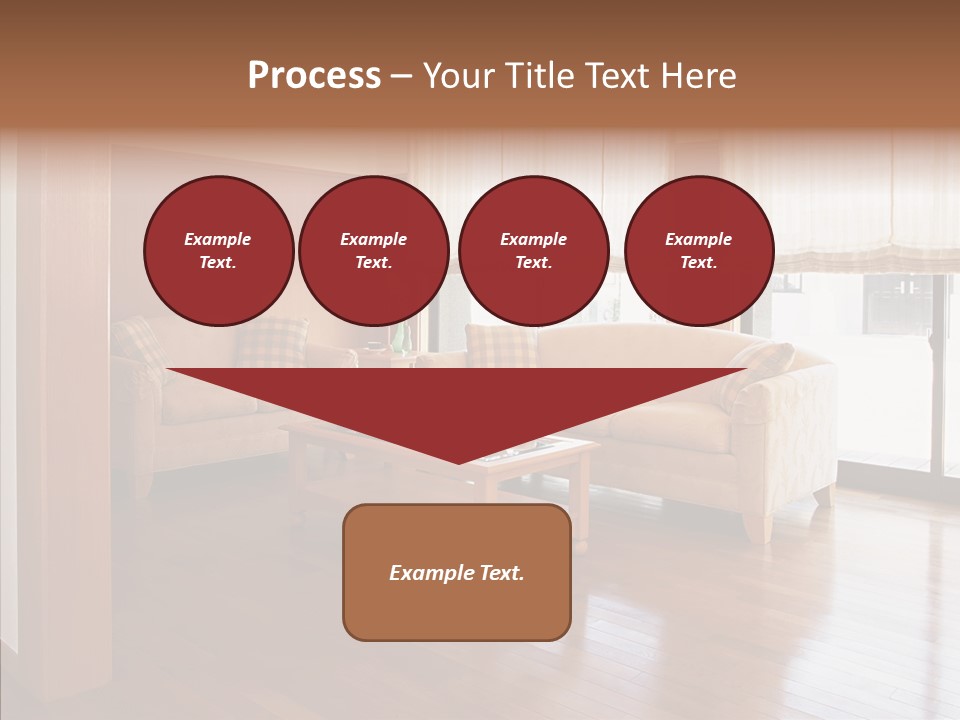 Process – Your Title Text Here

Example Text.

Example Text.

Example Text.

Example Text.

Example Text.